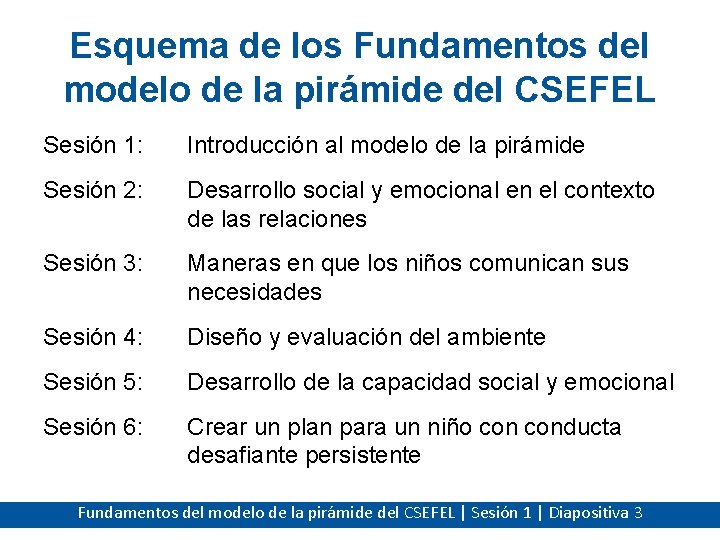 Esquema de los Fundamentos del modelo de la pirámide del CSEFEL

Sesión 1: Introducción al modelo de la pirámide

Sesión 2: Desarrollo social y emocional en el contexto de las relaciones

Sesión 3: Maneras en que los niños comunican sus necesidades

Sesión 4: Diseño y evaluación del ambiente

Sesión 5: Desarrollo de la capacidad social y emocional

Sesión 6: Crear un plan para un niño con conducta desafiante persistente

Fundamentos del modelo de la pirámide del CSEFEL | Sesión 1 | Diapositiva 3